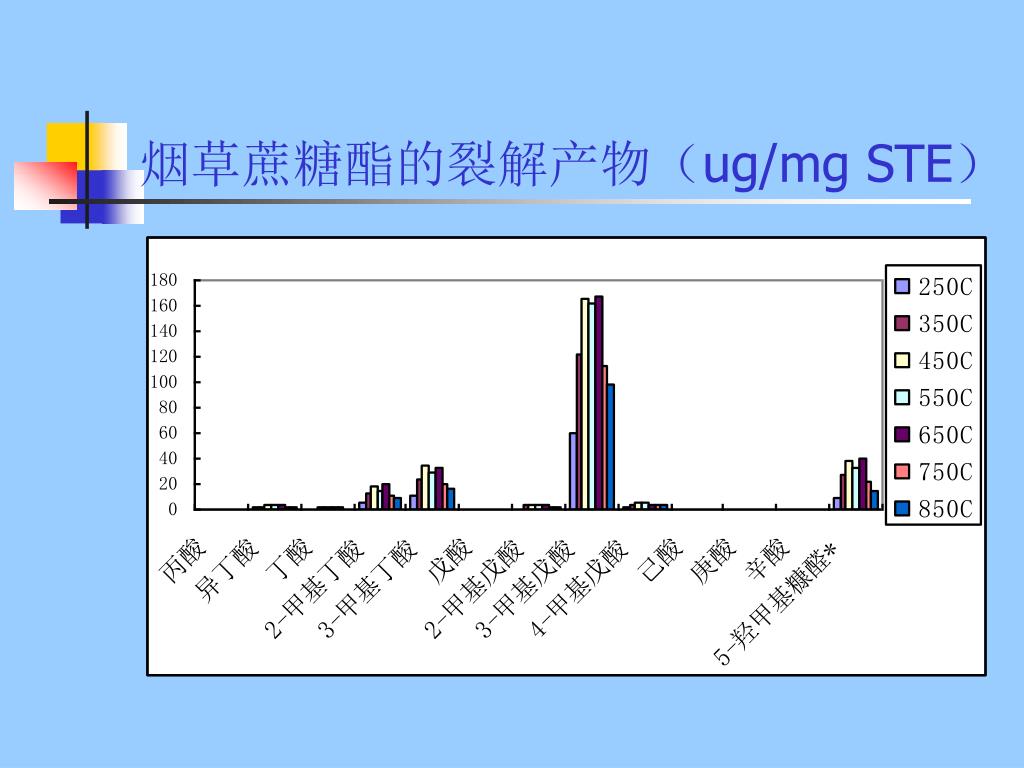 烟草蔗糖酯的裂解产物（ug/mg STE）

180
160
140
120
100
80
60
40
20
0

丙酸
异丁酸
丁酸
2-甲基丁酸
3-甲基丁酸
戊酸
2-甲基戊酸
3-甲基戊酸
4-甲基戊酸
己酸
庚酸
辛酸
5-羟甲基糠醛*

250C
350C
450C
550C
650C
750C
850C